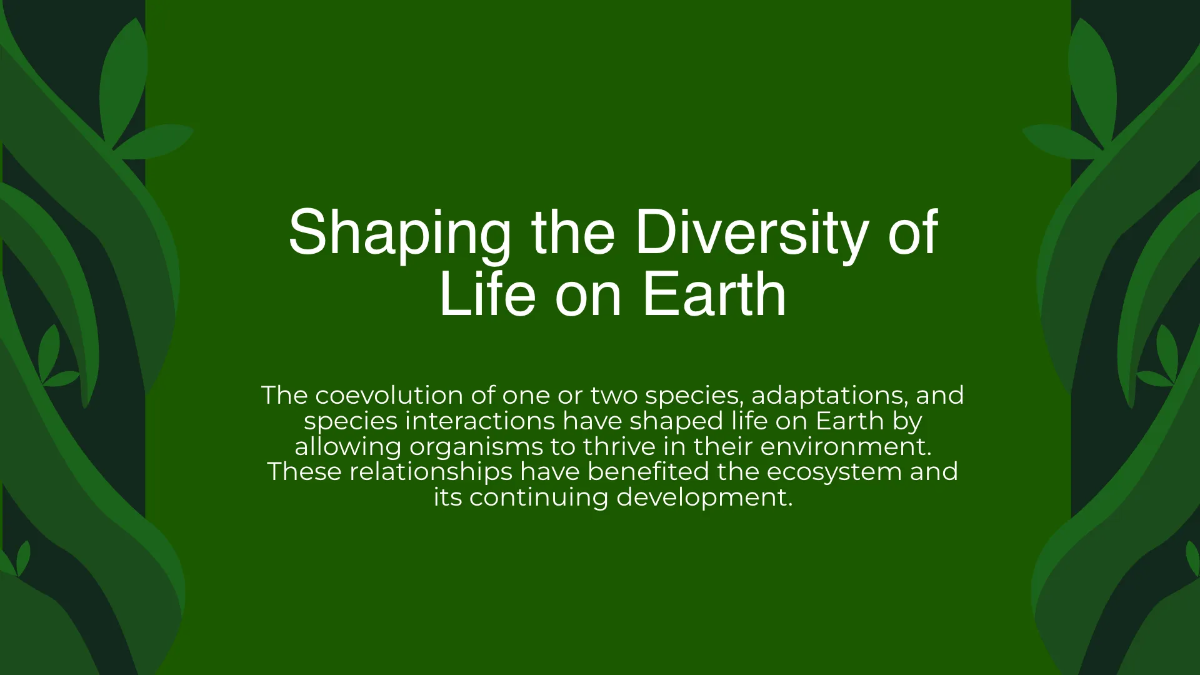 Shaping the Diversity of Life on Earth

The coevolution of one or two species, adaptations, and species interactions have shaped life on Earth by allowing organisms to thrive in their environment. These relationships have benefited the ecosystem and its continuing development.